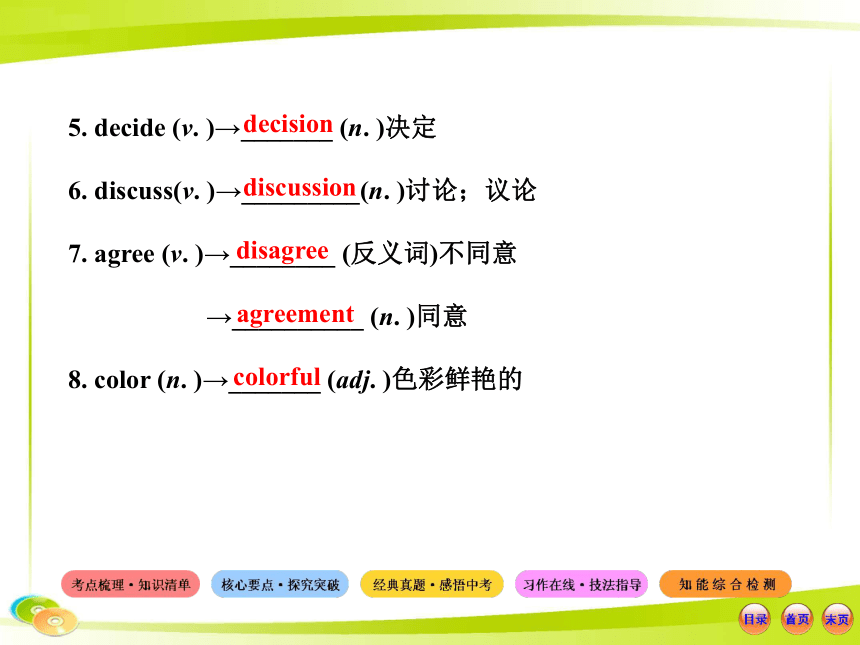 5. decide (v. )→decision (n. )决定

6. discuss(v. )→discussion(n. )讨论；议论

7. agree (v. )→disagree (反义词)不同意

→agreement (n. )同意

8. color (n. )→colorful (adj. )色彩鲜艳的

考点梳理·知识清单 核心要点·探究突破 经典真题·感悟中考 习作在线·技法指导 知能综合检测

目录 首页 末页